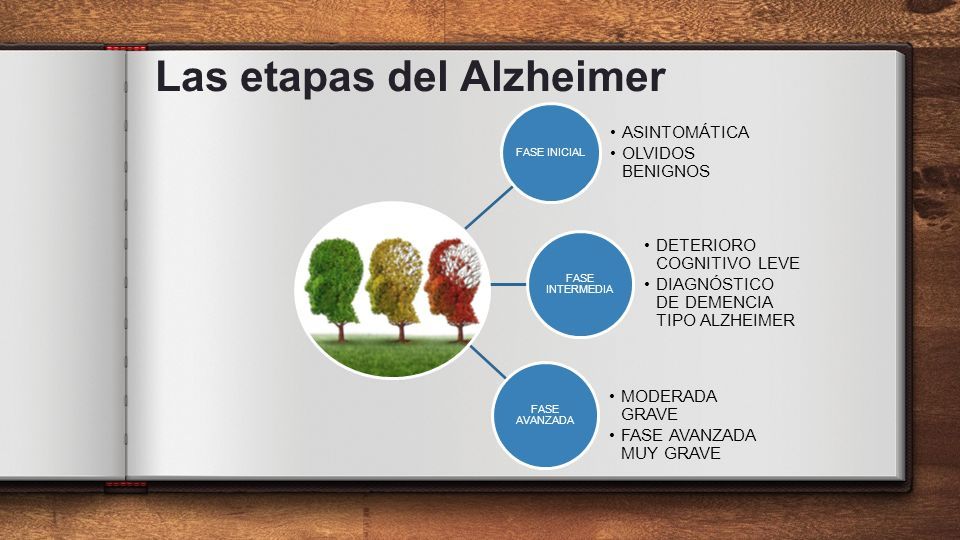 Las etapas del Alzheimer

FASE INICIAL

• ASINTOMÁTICA
• OLVIDOS BENIGNOS

FASE INTERMEDIA

• DETERIORO COGNITIVO LEVE
• DIAGNÓSTICO DE DEMENCIA TIPO ALZHEIMER

FASE AVANZADA

• MODERADA GRAVE
• FASE AVANZADA MUY GRAVE